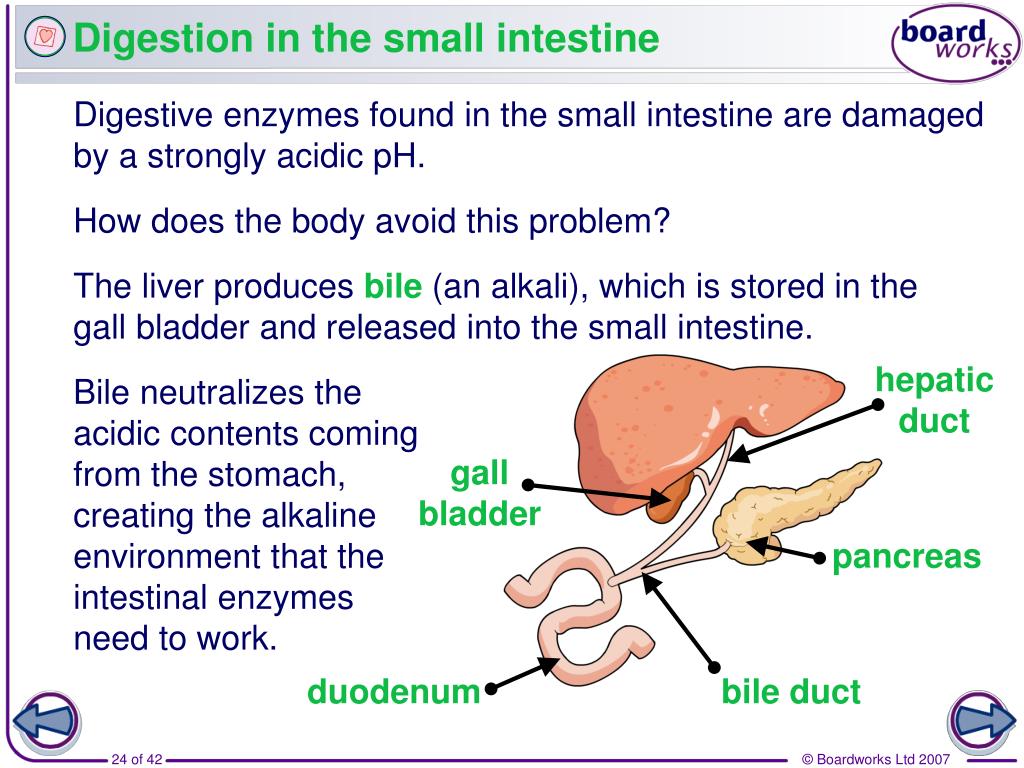 Digestion in the small intestine

board works

Digestive enzymes found in the small intestine are damaged by a strongly acidic pH.

How does the body avoid this problem?

The liver produces bile (an alkali), which is stored in the gall bladder and released into the small intestine.

Bile neutralizes the acidic contents coming from the stomach, creating the alkaline environment that the intestinal enzymes need to work.

hepatic duct

gall bladder

pancreas

duodenum

bile duct

24 of 42

© Boardworks Ltd 2007